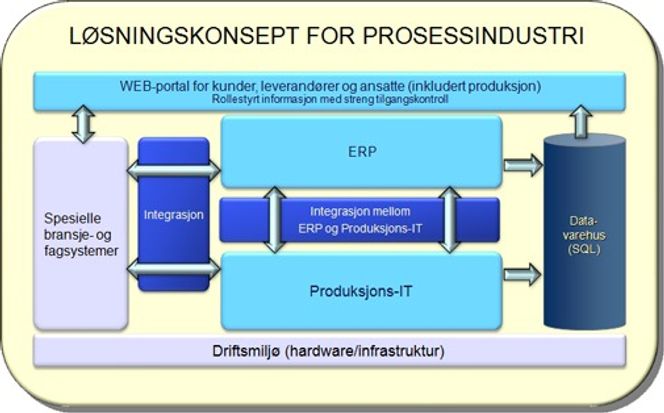 LØSNINGSKONSEPT FOR PROSESSINDUSTRI

WEB-portal for kunder, leverandører og ansatte (inkludert produksjon)
Rollestyrt informasjon med streng tilgangskontroll

Spesielle bransje- og fagsystemer

Integrasjon

ERP

Integrasjon mellom ERP og Produksjons-IT

Produksjons-IT

Data-varehus (SQL)

Driftsmiljø (hardware/infrastruktur)